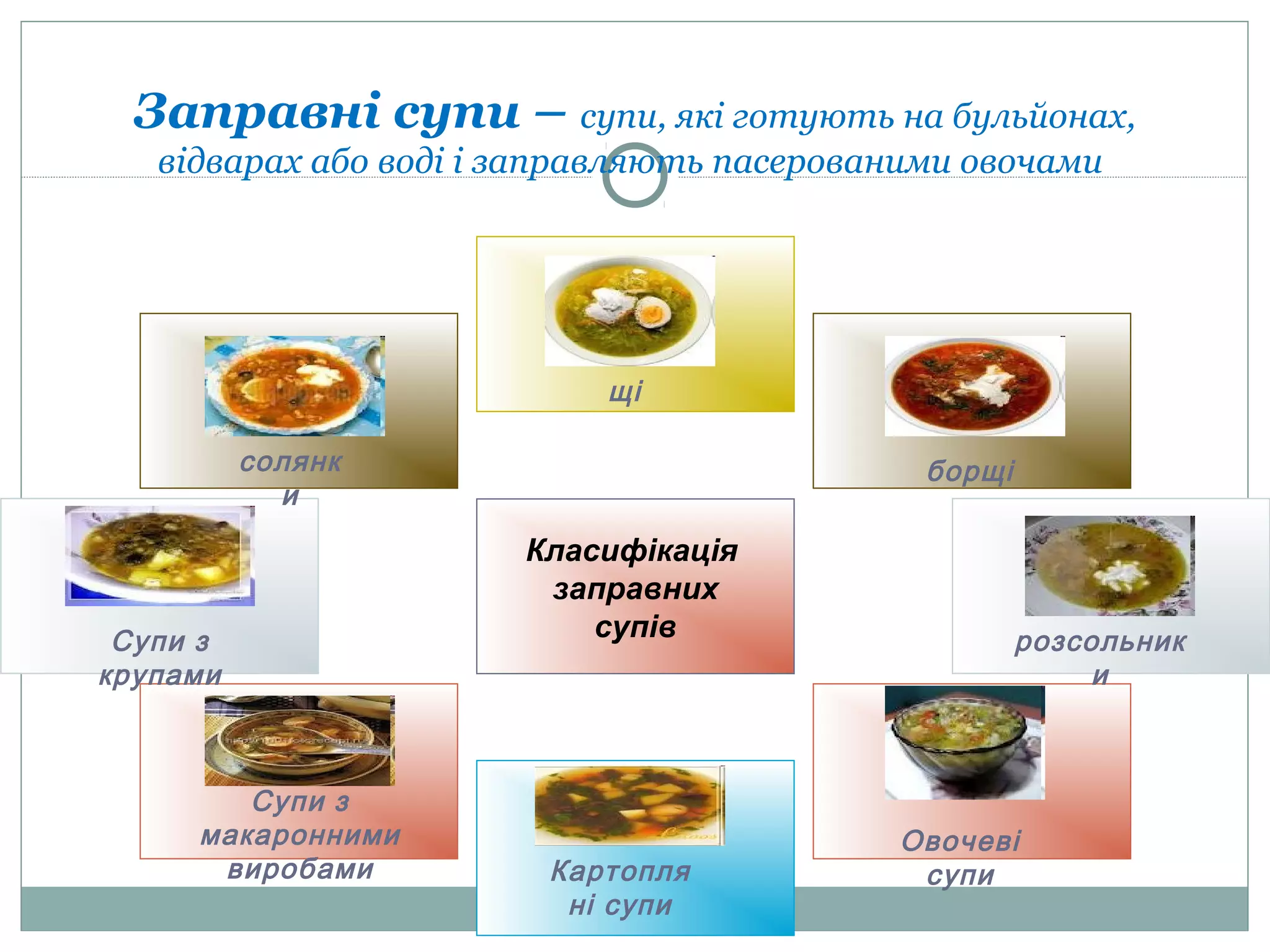 Заправні супи – супи, які готують на бульйонах, відварах або воді і заправляють пасерованими овочами

щі

солянки

борщі

Супи з крупами

Класифікація заправних супів

розсольники

Супи з макаронними виробами

Картопляні супи

Овочеві супи